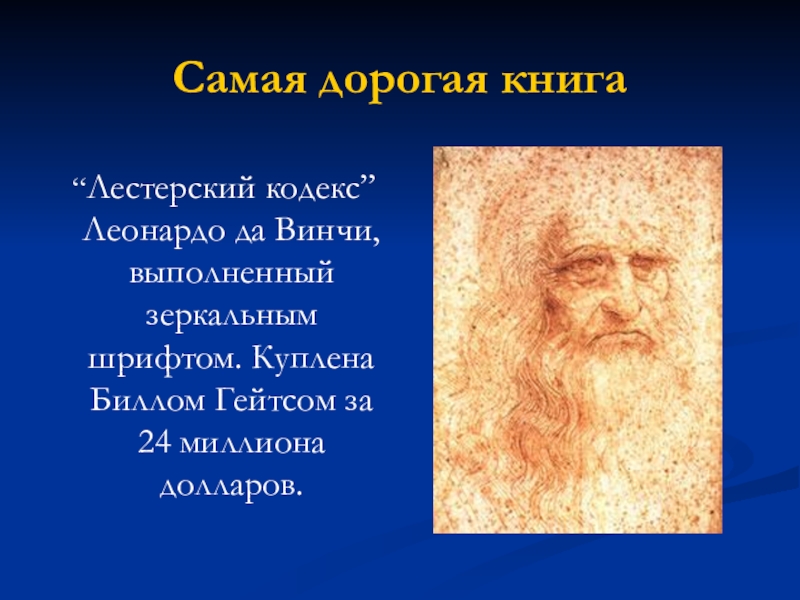 Самая дорогая книга

“Лестерский кодекс” Леонардо да Винчи, выполненный зеркальным шрифтом. Куплена Биллом Гейтсом за 24 миллиона долларов.